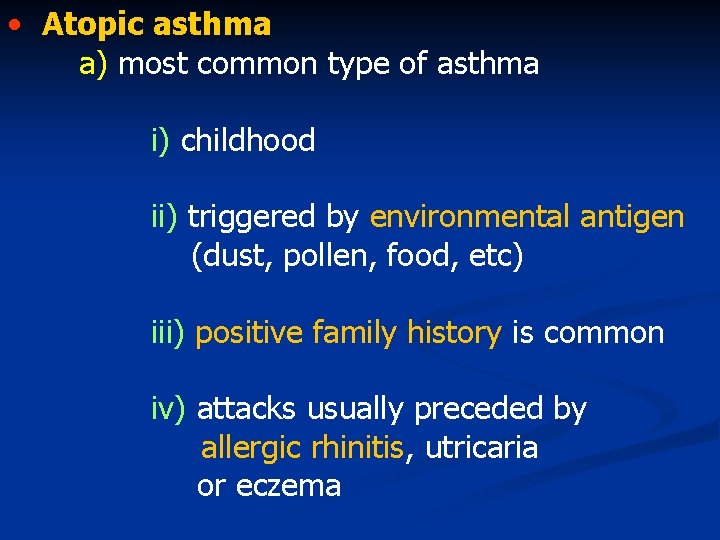 • Atopic asthma
a) most common type of asthma

i) childhood

ii) triggered by environmental antigen (dust, pollen, food, etc)

iii) positive family history is common

iv) attacks usually preceded by allergic rhinitis, utricaria or eczema